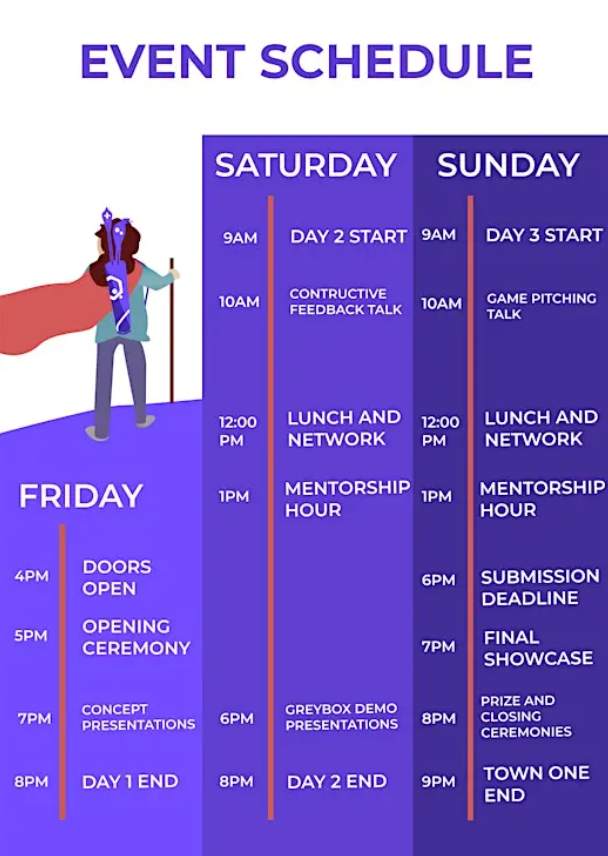 EVENT SCHEDULE

FRIDAY

4PM DOORS OPEN

5PM OPENING CEREMONY

7PM CONCEPT PRESENTATIONS

8PM DAY 1 END

SATURDAY

9AM DAY 2 START

10AM CONTRUCTIVE FEEDBACK TALK

12:00 PM LUNCH AND NETWORK

1PM MENTORSHIP HOUR

6PM GREYBOX DEMO PRESENTATIONS

8PM DAY 2 END

SUNDAY

9AM DAY 3 START

10AM GAME PITCHING TALK

12:00 PM LUNCH AND NETWORK

1PM MENTORSHIP HOUR

6PM SUBMISSION DEADLINE

7PM FINAL SHOWCASE

8PM PRIZE AND CLOSING CEREMONIES

9PM TOWN ONE END